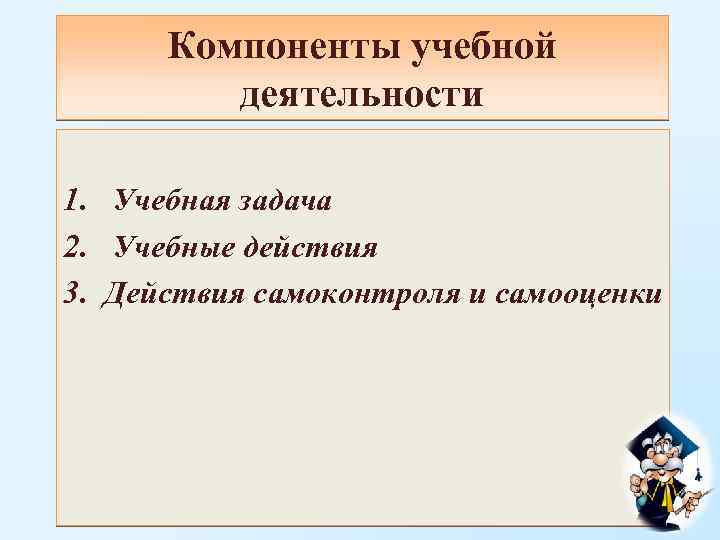 Компоненты учебной деятельности

1. Учебная задача
2. Учебные действия
3. Действия самоконтроля и самооценки